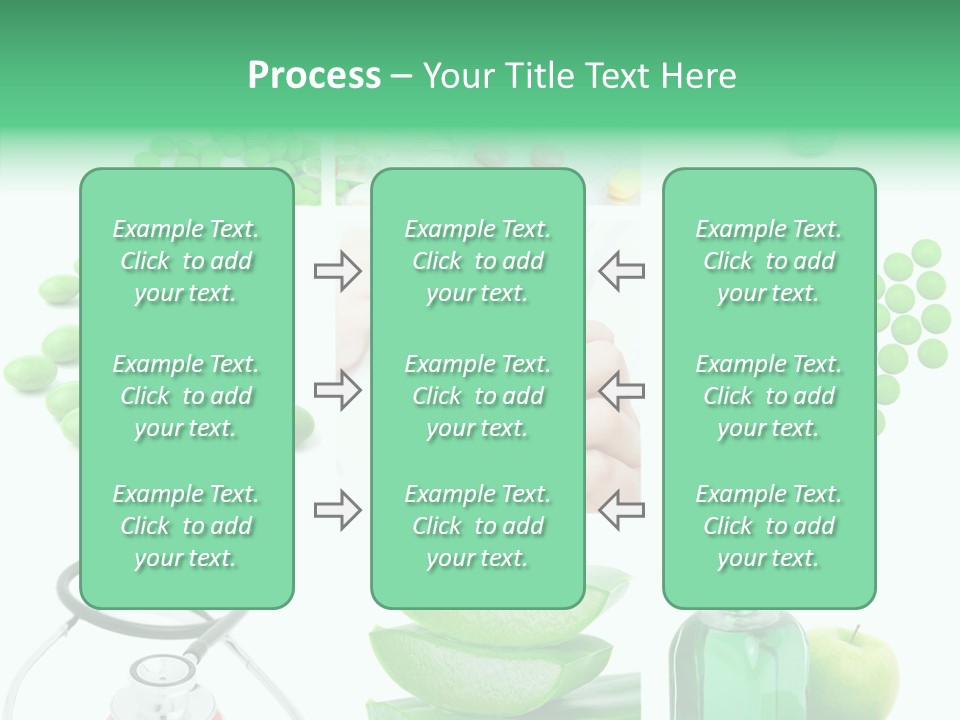 Process – Your Title Text Here

Example Text. Click to add your text.

Example Text. Click to add your text.

Example Text. Click to add your text.

Example Text. Click to add your text.

Example Text. Click to add your text.

Example Text. Click to add your text.

Example Text. Click to add your text.

Example Text. Click to add your text.

Example Text. Click to add your text.